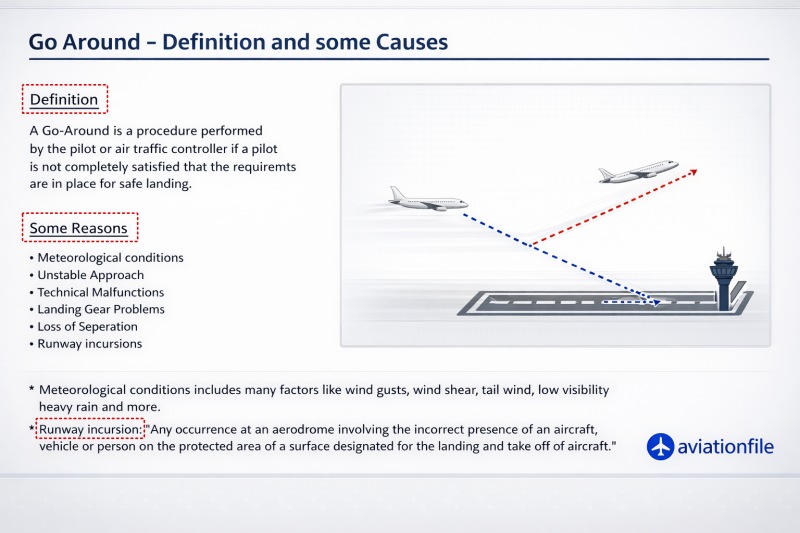 Go Around – Definition and some Causes

Definition

A Go-Around is a procedure performed by the pilot or air traffic controller if a pilot is not completely satisfied that the requiremts are in place for safe landing.

Some Reasons

• Meteorological conditions
• Unstable Approach
• Technical Malfunctions
• Landing Gear Problems
• Loss of Seperation
• Runway incursions

* Meteorological conditions includes many factors like wind gusts, wind shear, tail wind, low visibility heavy rain and more.

* Runway incursion: "Any occurrence at an aerodrome involving the incorrect presence of an aircraft, vehicle or person on the protected area of a surface designated for the landing and take off of aircraft."

aviationfile